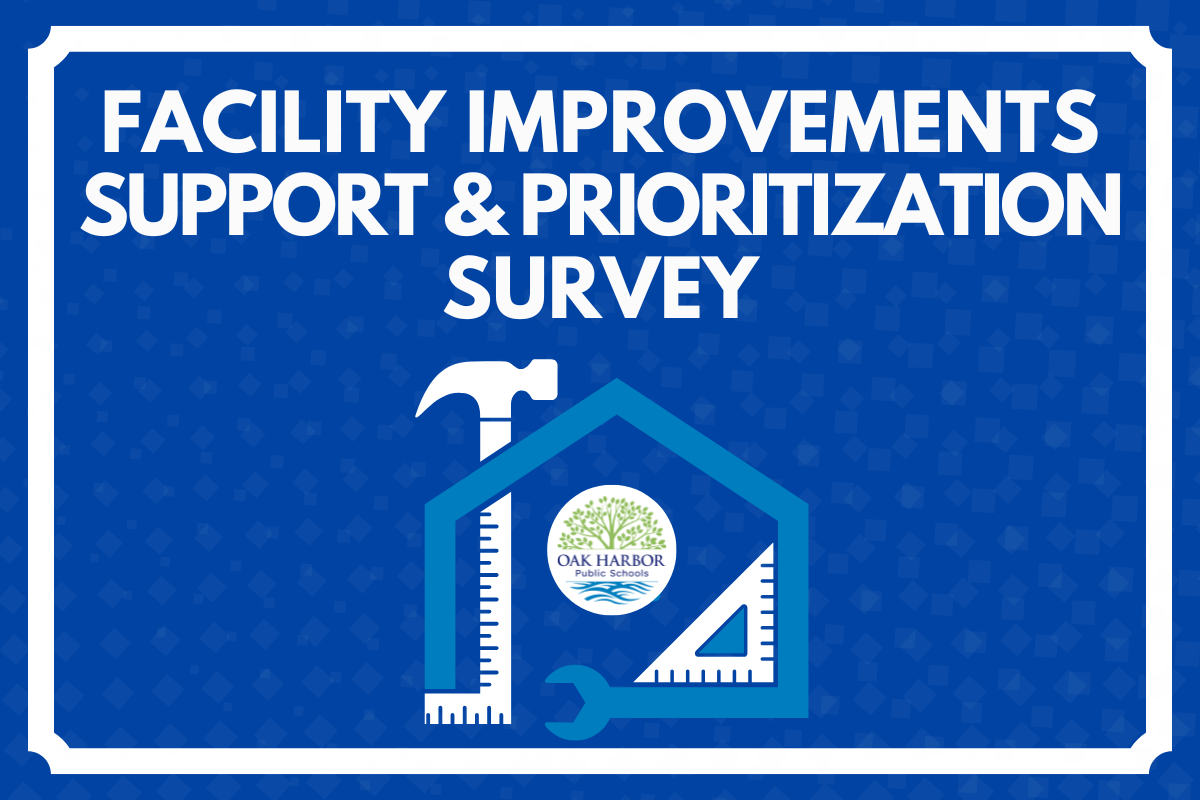 FACILITY IMPROVEMENTS SUPPORT & PRIORITIZATION SURVEY

OAK HARBOR
Public Schools